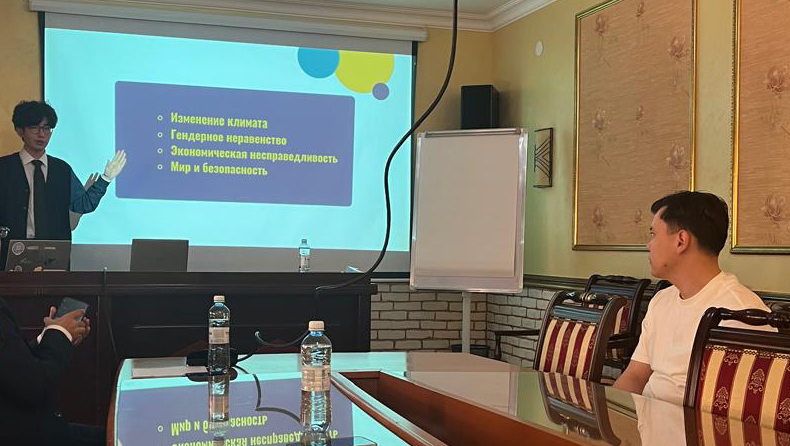 Изменение климата
Гендерное неравенство
Экономическая несправедливость
Мир и безопасность